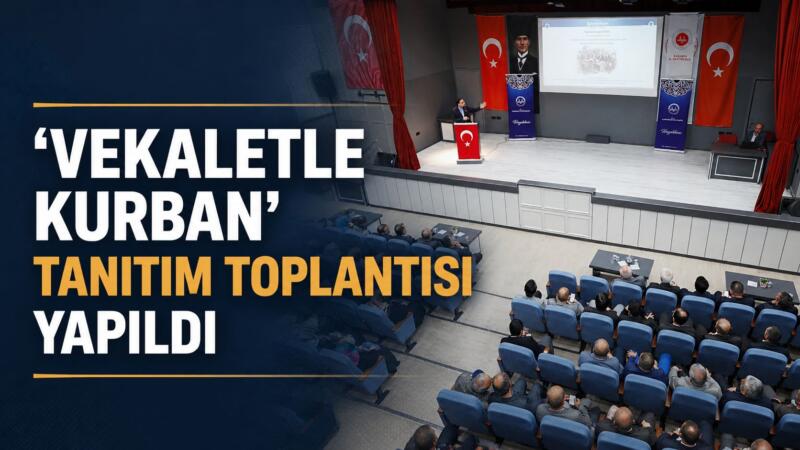 ‘VEKALETLE KURBAN’
TANITIM TOPLANTISI
YAPILDI